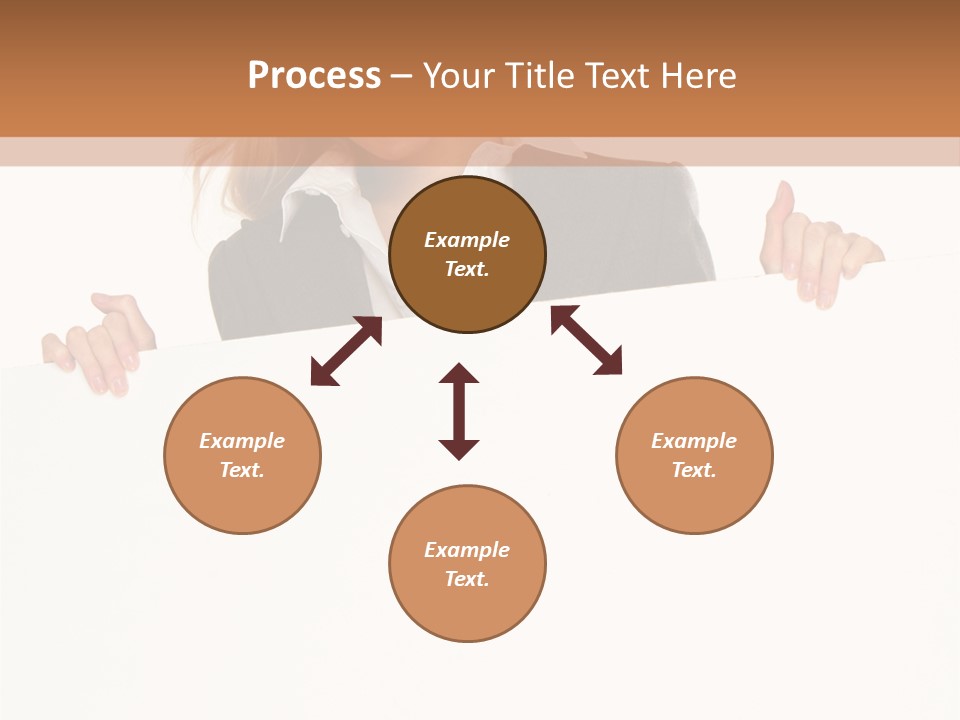 Process – Your Title Text Here

Example Text.

Example Text.

Example Text.

Example Text.